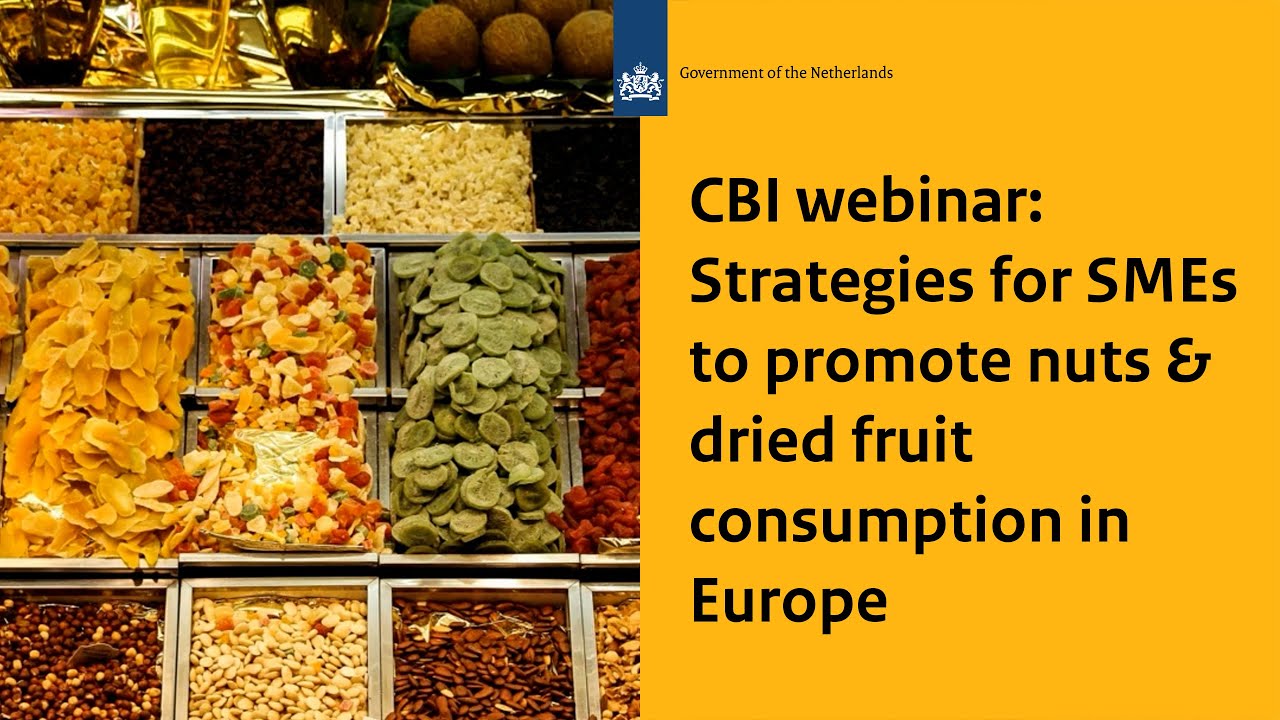 Government of the Netherlands

CBI webinar: Strategies for SMEs to promote nuts & dried fruit consumption in Europe